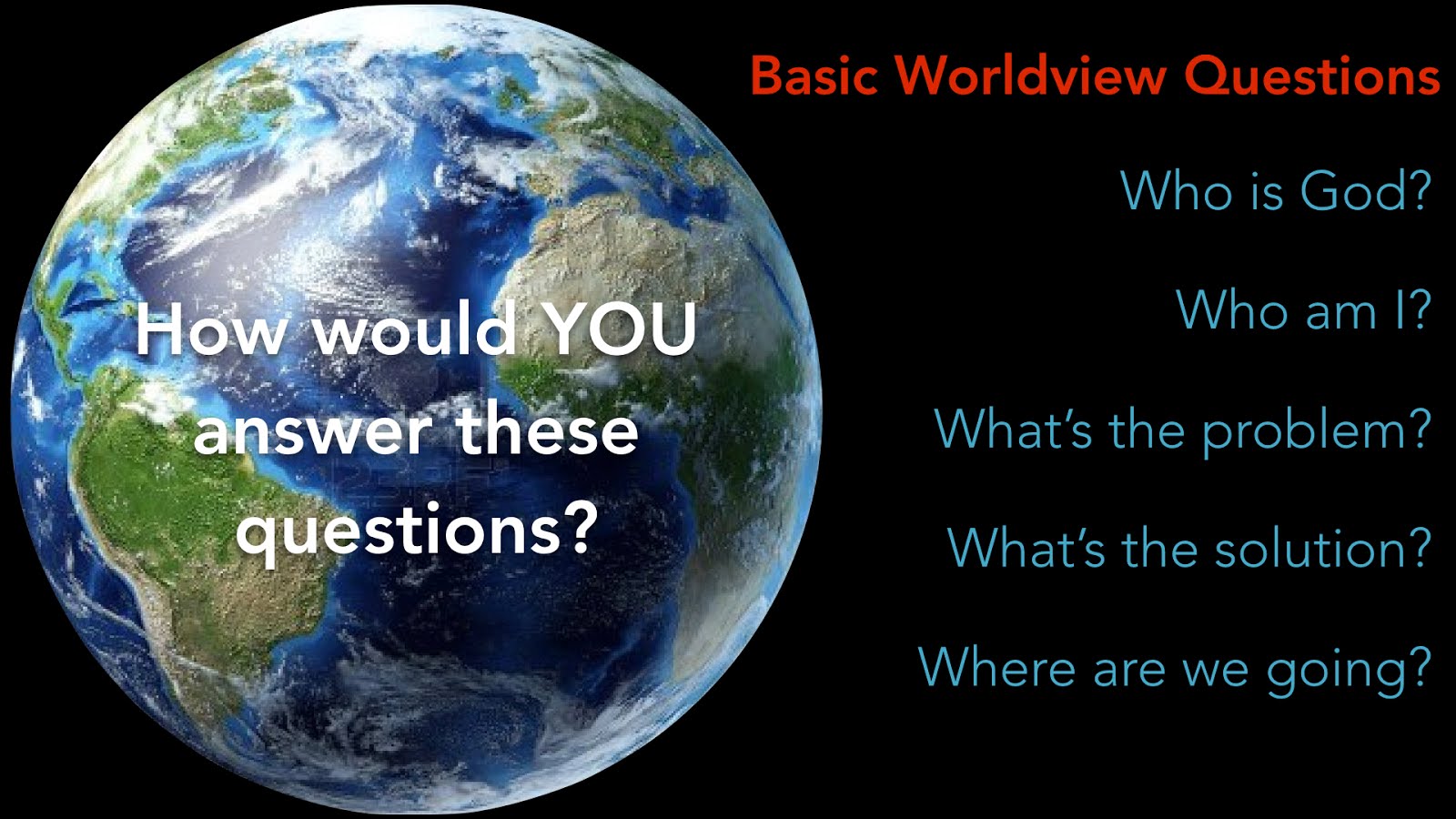 Basic Worldview Questions

Who is God?

Who am I?

What's the problem?

What's the solution?

Where are we going?

How would YOU answer these questions?